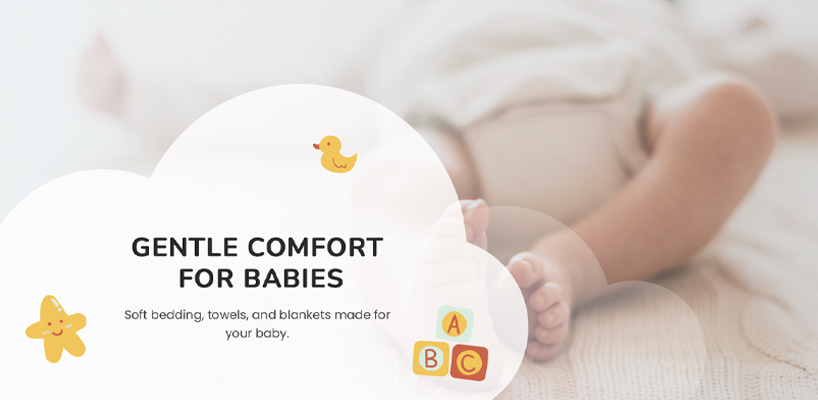 GENTLE COMFORT FOR BABIES

Soft bedding, towels, and blankets made for your baby.

A
B C